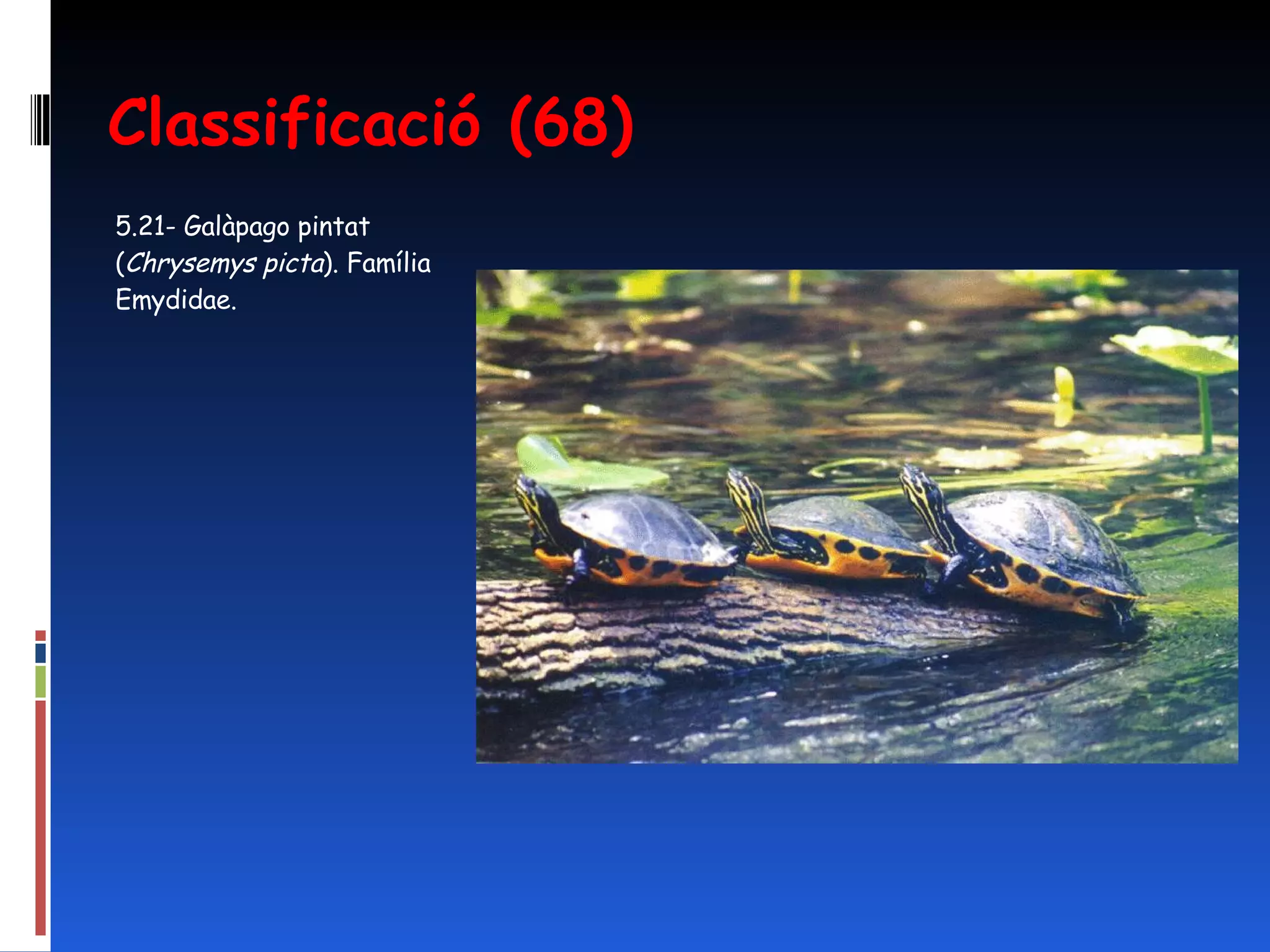 Classificació (68)

5.21- Galàpago pintat (Chrysemys picta). Família Emydidae.